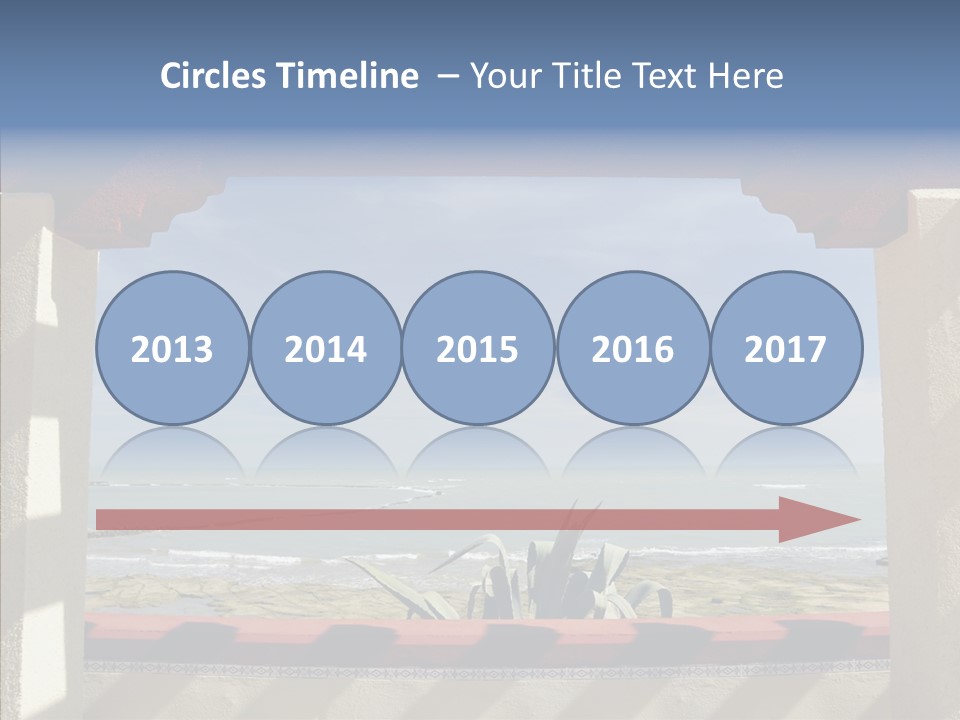 Circles Timeline – Your Title Text Here

2013 2014 2015 2016 2017